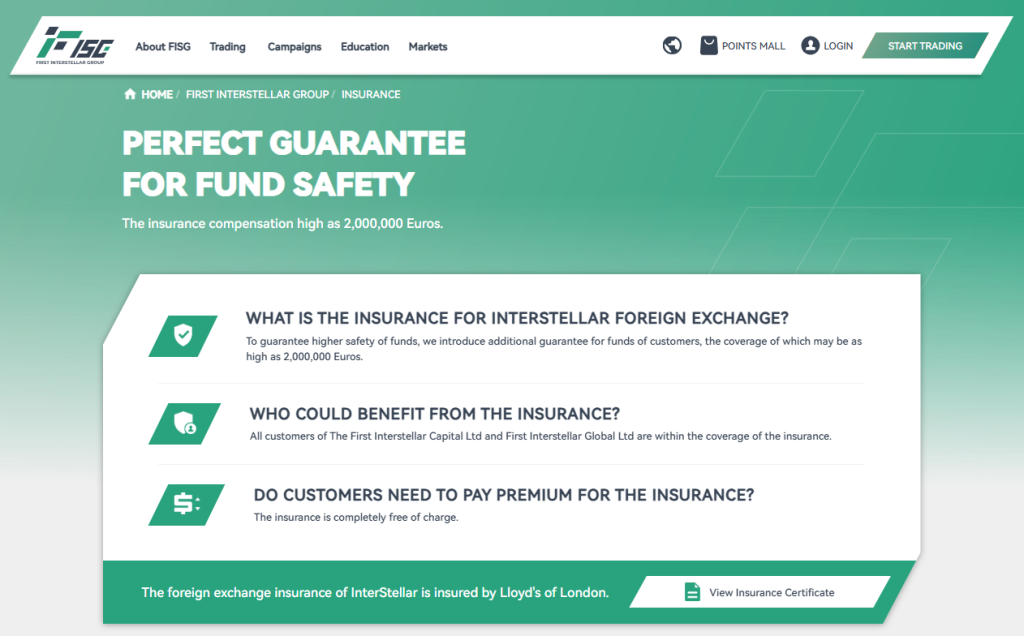 FISG
FIRST INTERSTELLAR GROUP

About FISG Trading Campaigns Education Markets

POINTS MALL LOGIN START TRADING

HOME / FIRST INTERSTELLAR GROUP / INSURANCE

PERFECT GUARANTEE FOR FUND SAFETY

The insurance compensation high as 2,000,000 Euros.

WHAT IS THE INSURANCE FOR INTERSTELLAR FOREIGN EXCHANGE?

To guarantee higher safety of funds, we introduce additional guarantee for funds of customers, the coverage of which may be as high as 2,000,000 Euros.

WHO COULD BENEFIT FROM THE INSURANCE?

All customers of The First Interstellar Capital Ltd and First Interstellar Global Ltd are within the coverage of the insurance.

DO CUSTOMERS NEED TO PAY PREMIUM FOR THE INSURANCE?

The insurance is completely free of charge.

The foreign exchange insurance of InterStellar is insured by Lloyd's of London.

View Insurance Certificate